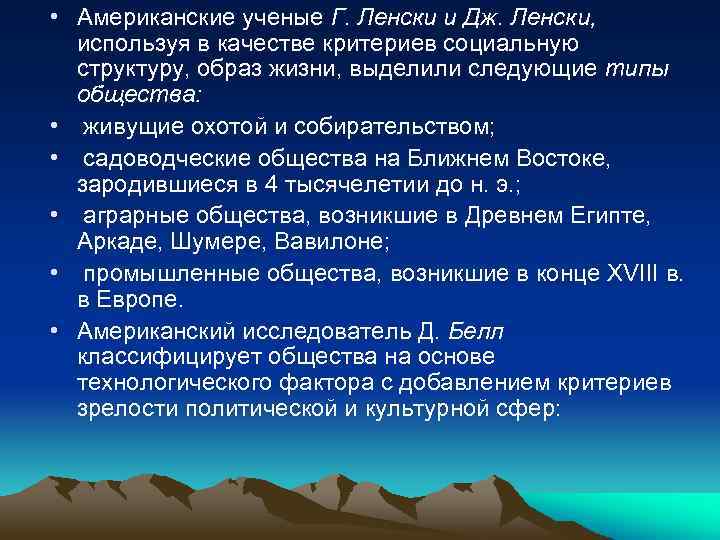 • Американские ученые Г. Ленски и Дж. Ленски, используя в качестве критериев социальную структуру, образ жизни, выделили следующие типы общества:

• живущие охотой и собирательством;

• садоводческие общества на Ближнем Востоке, зародившиеся в 4 тысячелетии до н. э.;

• аграрные общества, возникшие в Древнем Египте, Аркаде, Шумере, Вавилоне;

• промышленные общества, возникшие в конце XVIII в. в Европе.

• Американский исследователь Д. Белл классифицирует общества на основе технологического фактора с добавлением критериев зрелости политической и культурной сфер: